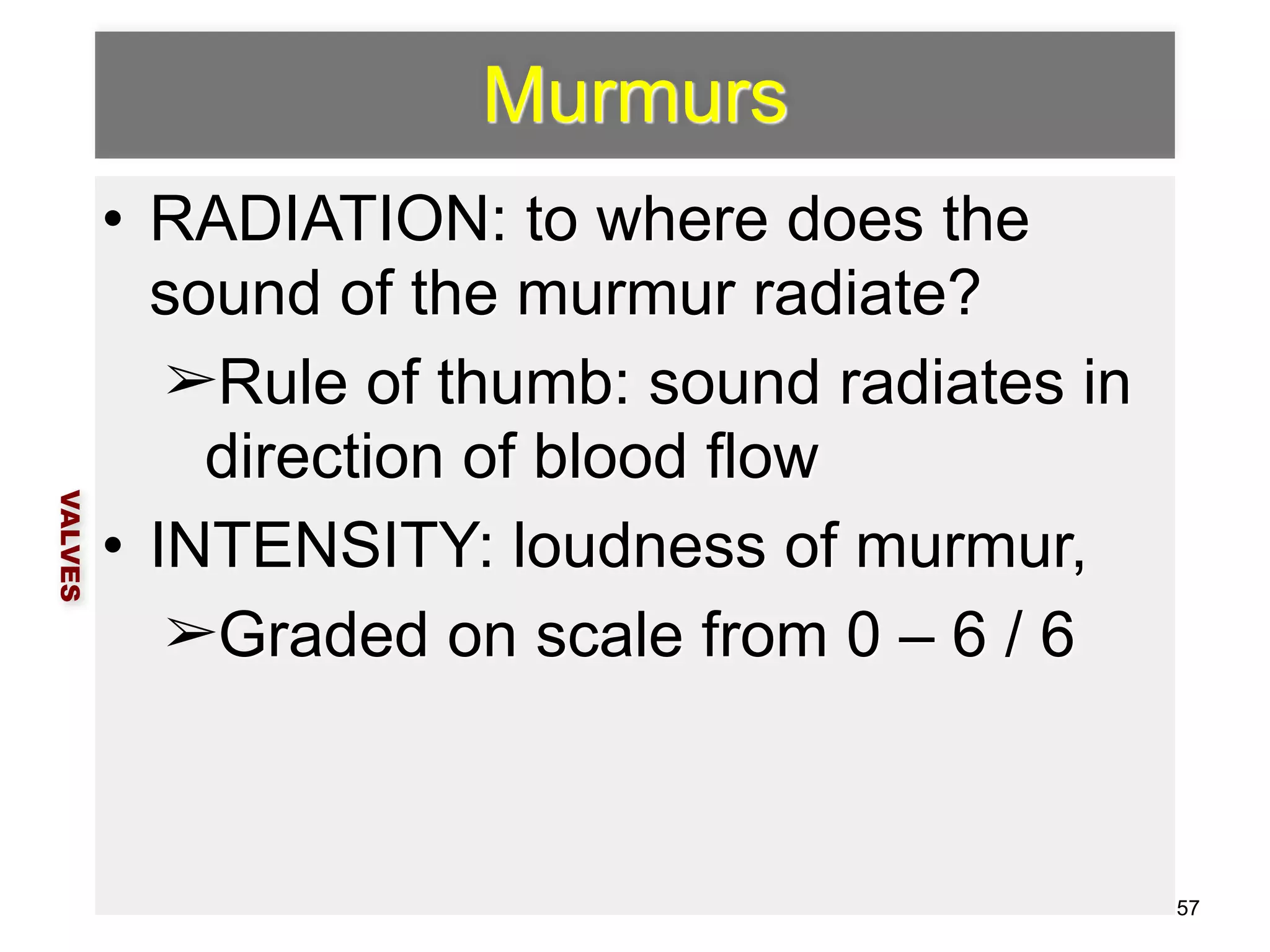 Murmurs

• RADIATION: to where does the sound of the murmur radiate?

➢Rule of thumb: sound radiates in direction of blood flow

• INTENSITY: loudness of murmur,

➢Graded on scale from 0 – 6 / 6

VALVES

57